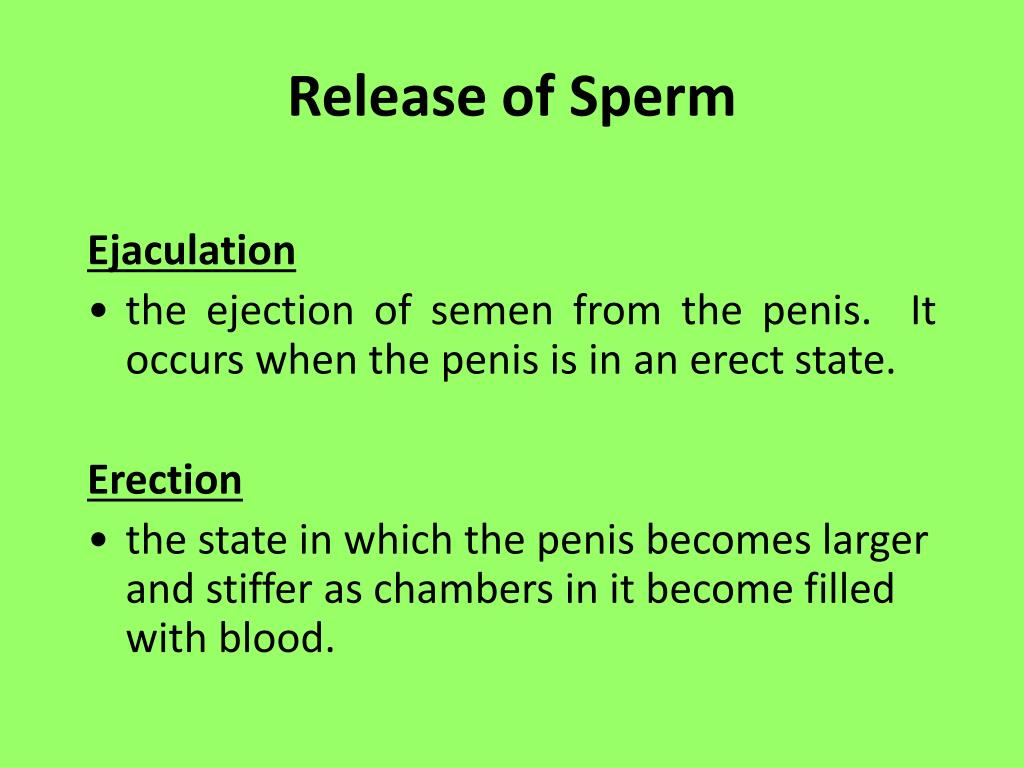 Release of Sperm

Ejaculation

• the ejection of semen from the penis. It occurs when the penis is in an erect state.

Erection

• the state in which the penis becomes larger and stiffer as chambers in it become filled with blood.